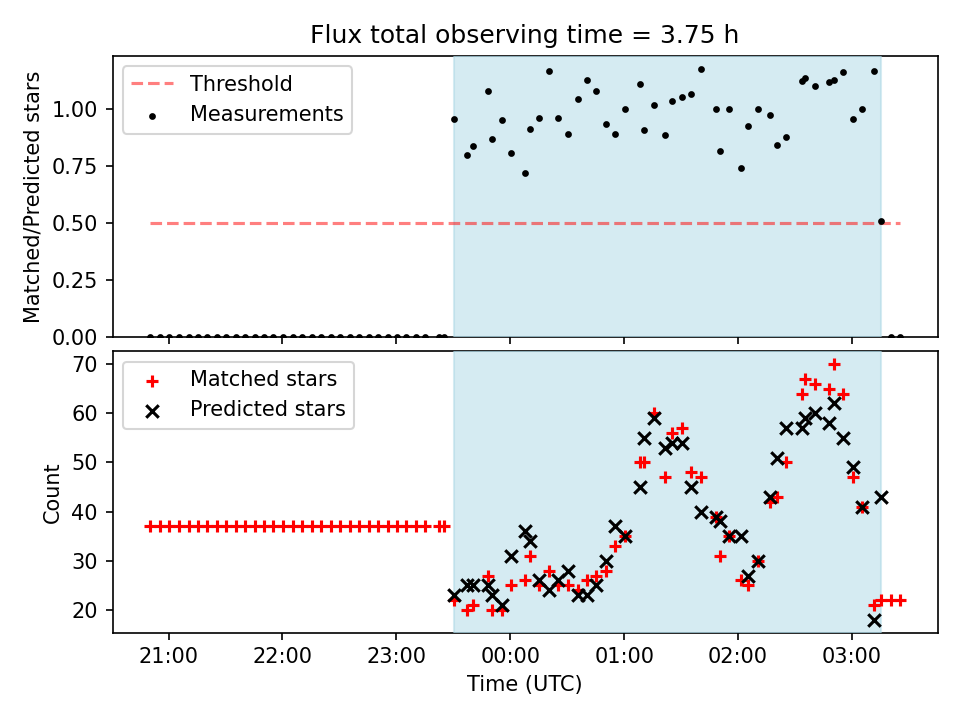 Flux total observing time = 3.75 h

Threshold
Measurements

Matched/Predicted stars

1.00
0.75
0.50
0.25
0.00

Matched stars
Predicted stars

Count

70
60
50
40
30
20

21:00
22:00
23:00
00:00
01:00
02:00
03:00

Time (UTC)